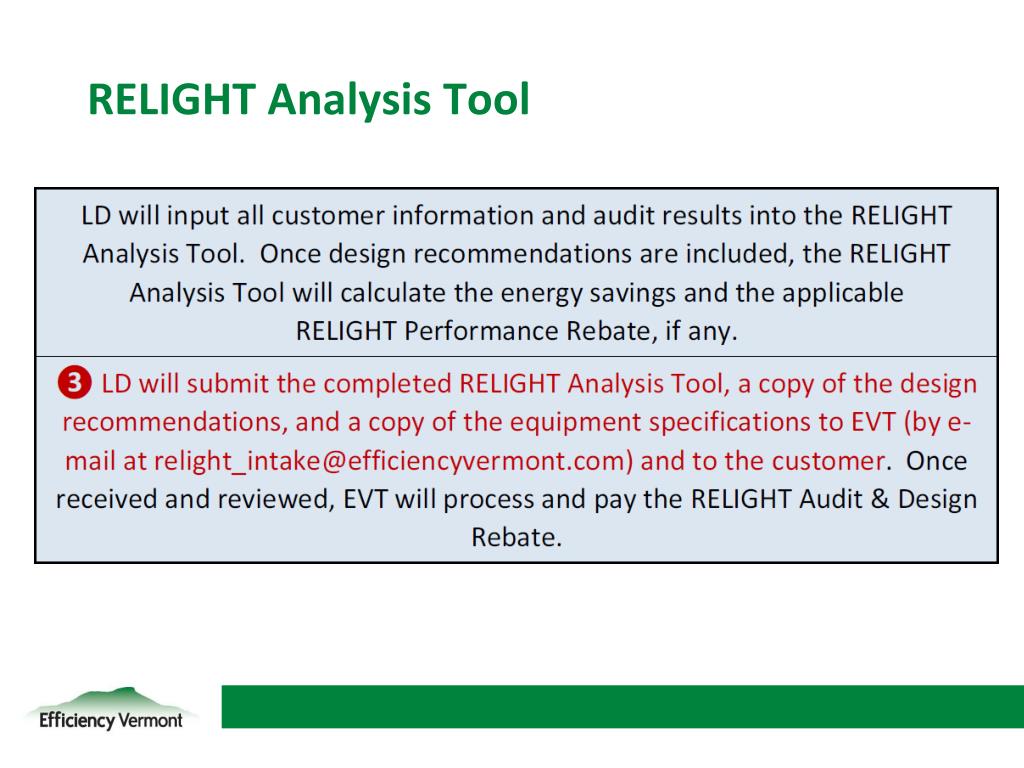 RELIGHT Analysis Tool

LD will input all customer information and audit results into the RELIGHT Analysis Tool. Once design recommendations are included, the RELIGHT Analysis Tool will calculate the energy savings and the applicable RELIGHT Performance Rebate, if any.

3 LD will submit the completed RELIGHT Analysis Tool, a copy of the design recommendations, and a copy of the equipment specifications to EVT (by e-mail at relight_intake@efficiencyvermont.com) and to the customer. Once received and reviewed, EVT will process and pay the RELIGHT Audit & Design Rebate.

Efficiency Vermont